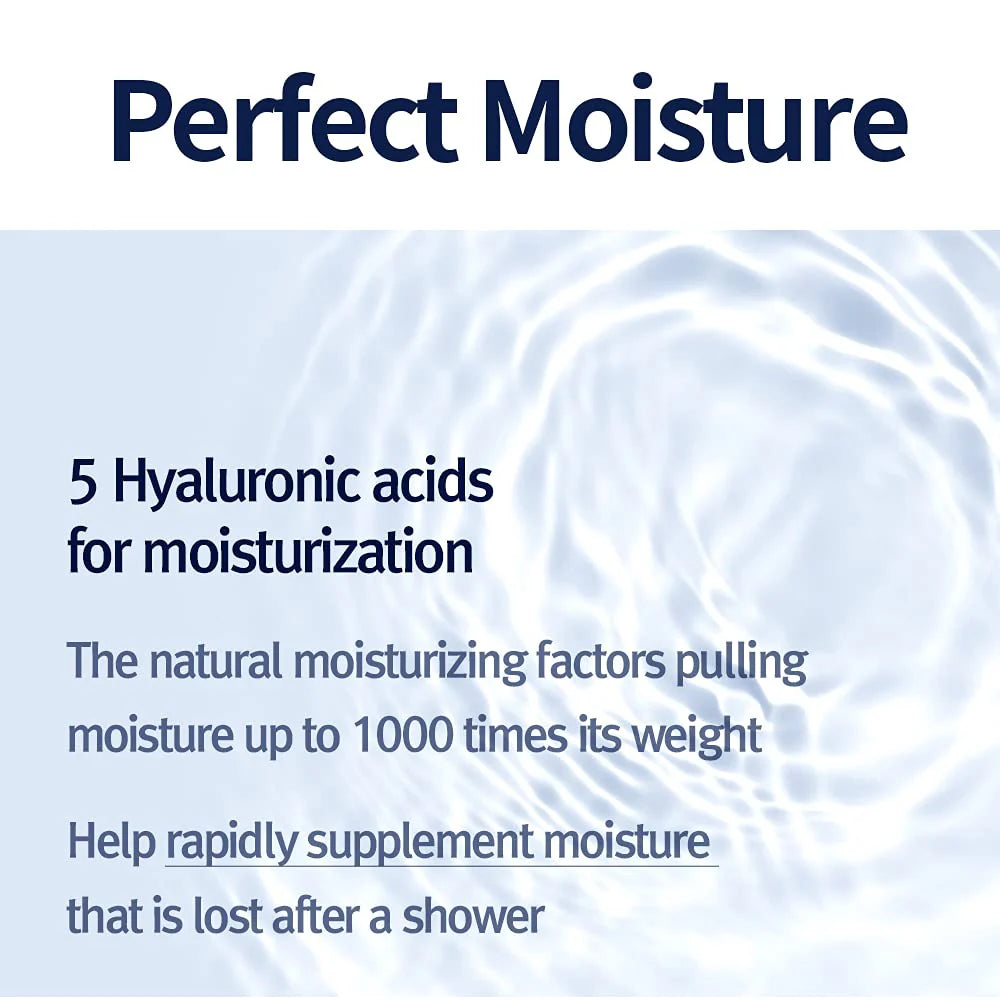 Perfect Moisture

5 Hyaluronic acids for moisturization

The natural moisturizing factors pulling moisture up to 1000 times its weight

Help rapidly supplement moisture that is lost after a shower